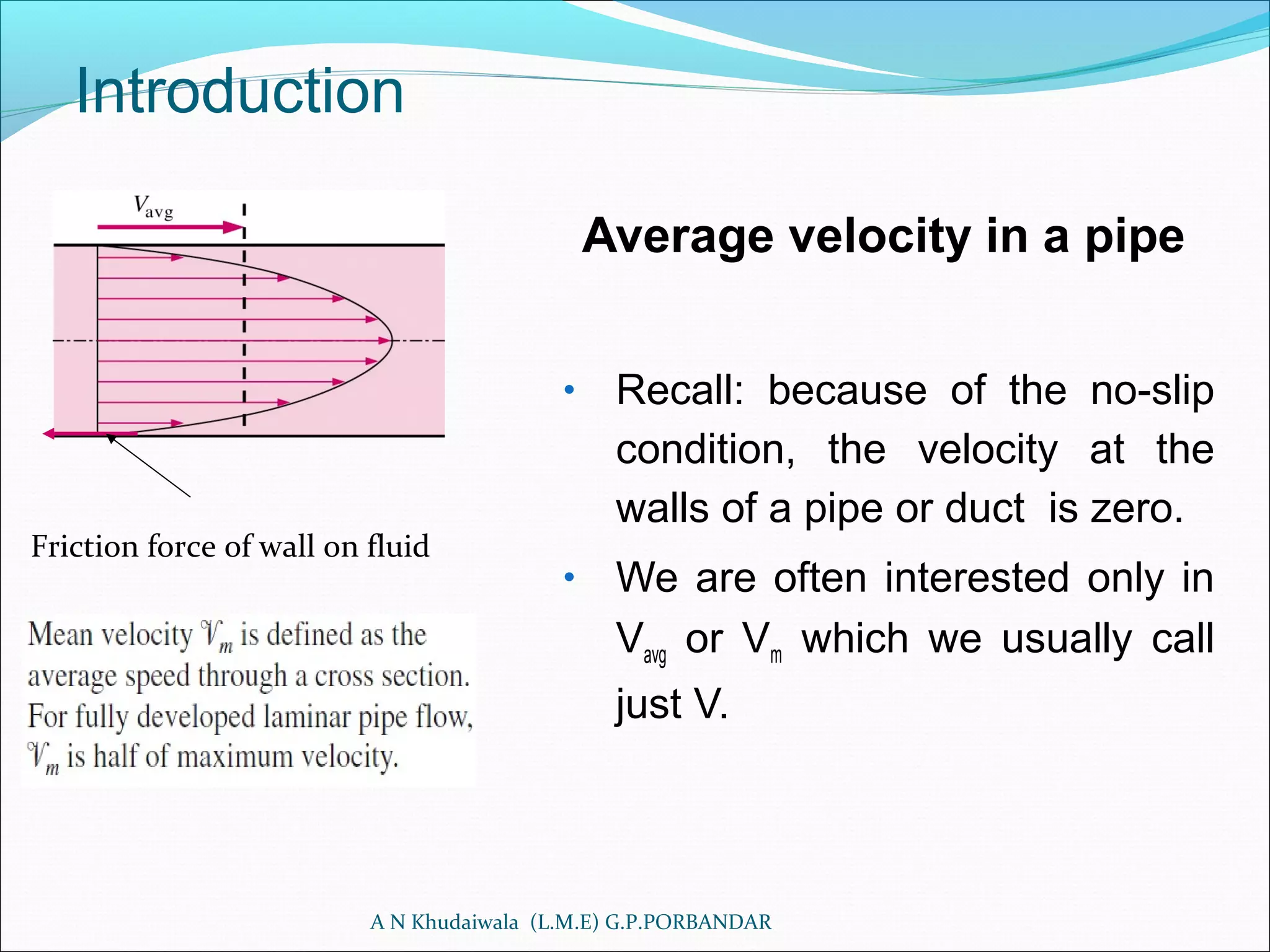 Introduction

$V_{avg}$

Friction force of wall on fluid

Mean velocity $\mathcal{V}_m$ is defined as the average speed through a cross section. For fully developed laminar pipe flow, $\mathcal{V}_m$ is half of maximum velocity.

Average velocity in a pipe

• Recall: because of the no-slip condition, the velocity at the walls of a pipe or duct is zero.

• We are often interested only in $V_{avg}$ or $V_m$ which we usually call just V.

A N Khudaiwala (L.M.E) G.P.PORBANDAR